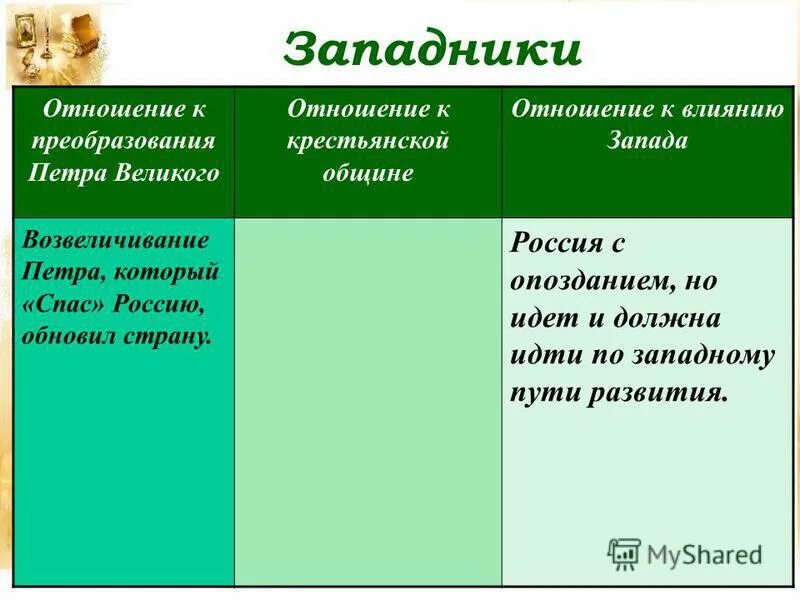 Западники

| Отношение к преобразования Петра Великого | Отношение к крестьянской общине | Отношение к влиянию Запада |
|---|---|---|
| Возвеличивание Петра, который «Спас» Россию, обновил страну. | | Россия с опозданием, но идет и должна идти по западному пути развития. |

MyShared